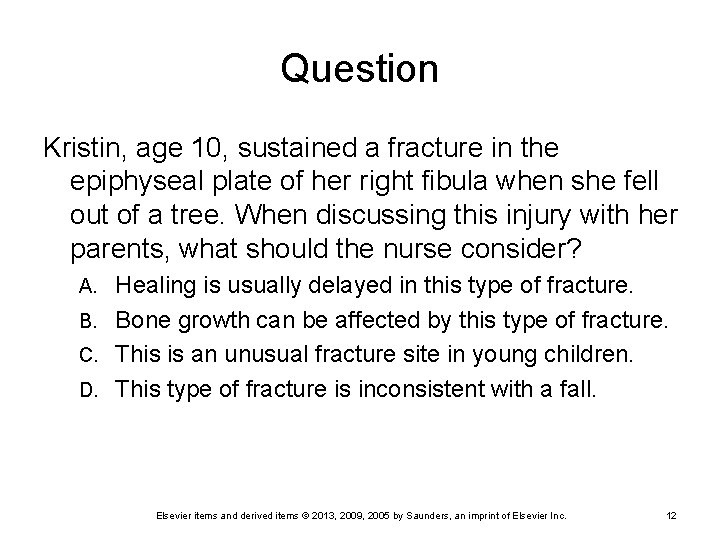 Question

Kristin, age 10, sustained a fracture in the epiphyseal plate of her right fibula when she fell out of a tree. When discussing this injury with her parents, what should the nurse consider?

A. Healing is usually delayed in this type of fracture.
B. Bone growth can be affected by this type of fracture.
C. This is an unusual fracture site in young children.
D. This type of fracture is inconsistent with a fall.

Elsevier items and derived items © 2013, 2009, 2005 by Saunders, an imprint of Elsevier Inc.

12